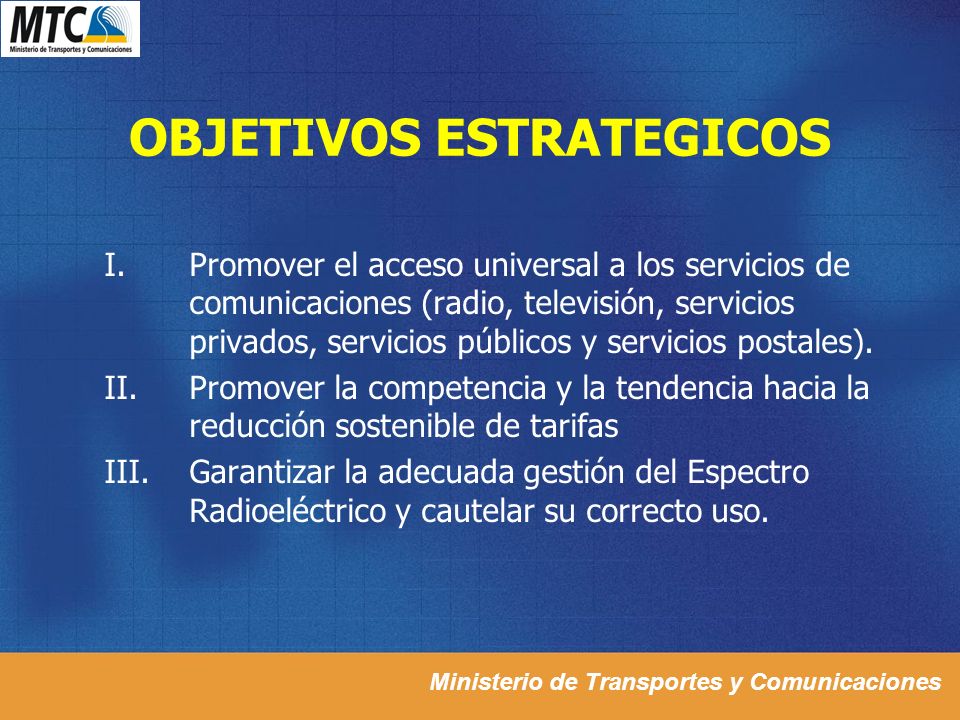 MTC
Ministerio de Transportes y Comunicaciones

OBJETIVOS ESTRATEGICOS

I. Promover el acceso universal a los servicios de comunicaciones (radio, televisión, servicios privados, servicios públicos y servicios postales).

II. Promover la competencia y la tendencia hacia la reducción sostenible de tarifas

III. Garantizar la adecuada gestión del Espectro Radioeléctrico y cautelar su correcto uso.

Ministerio de Transportes y Comunicaciones